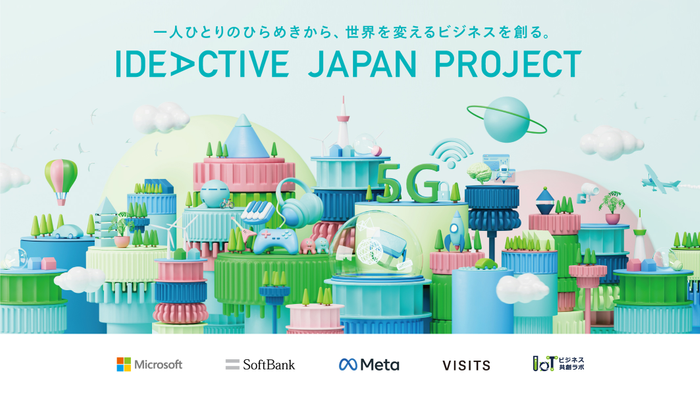 一人ひとりのひらめきから、世界を変えるビジネスを創る。
IDEACTIVE JAPAN PROJECT

5G

Microsoft
SoftBank
Meta
VISITS
IoT ビジネス共創ラボ